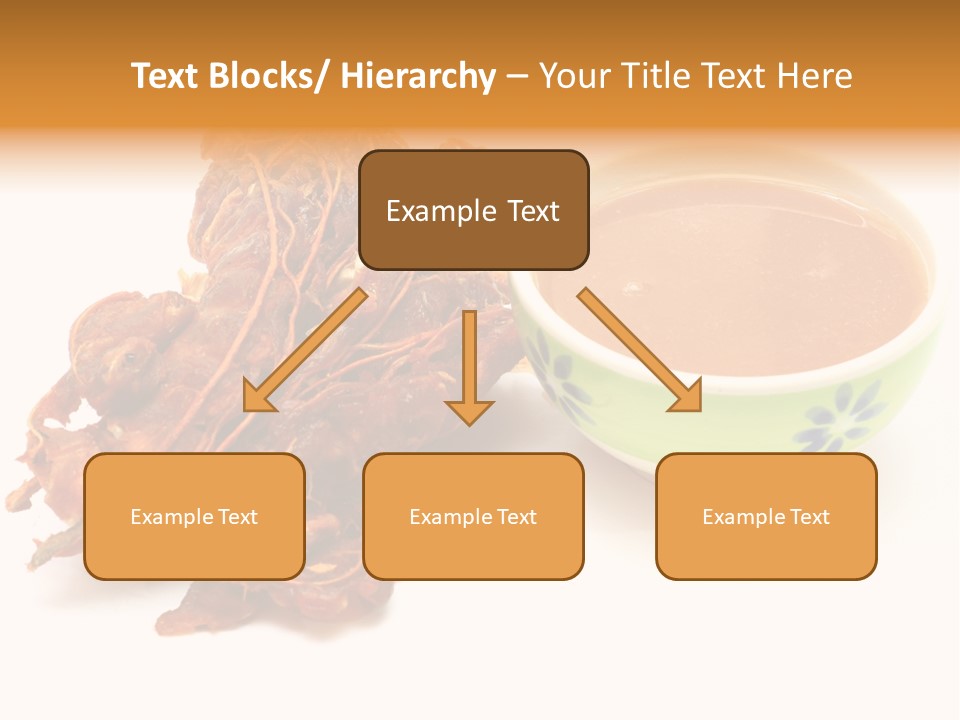 Text Blocks/ Hierarchy – Your Title Text Here

Example Text

Example Text

Example Text

Example Text